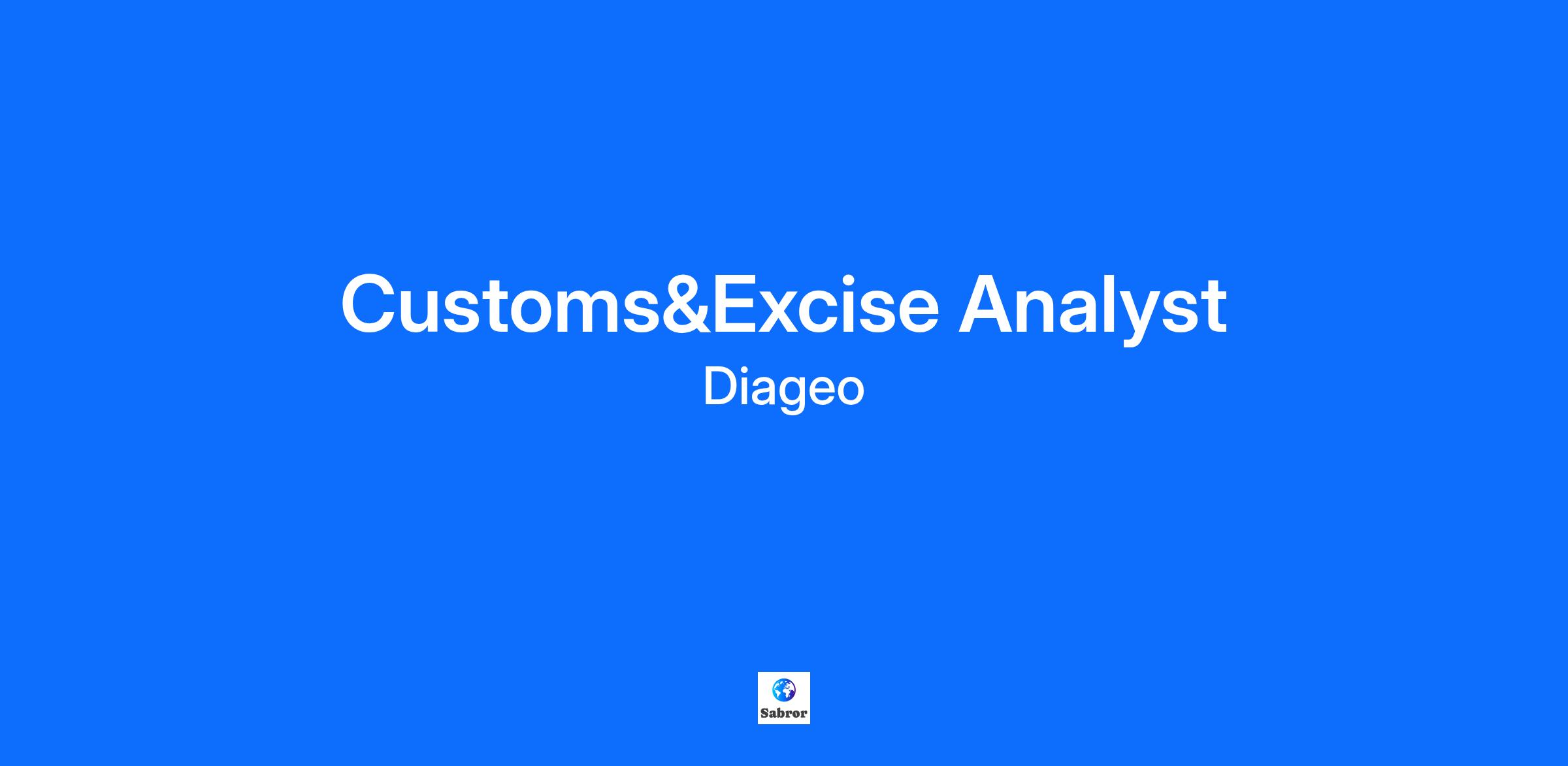 Customs&Excise Analyst

Diageo

Sabror